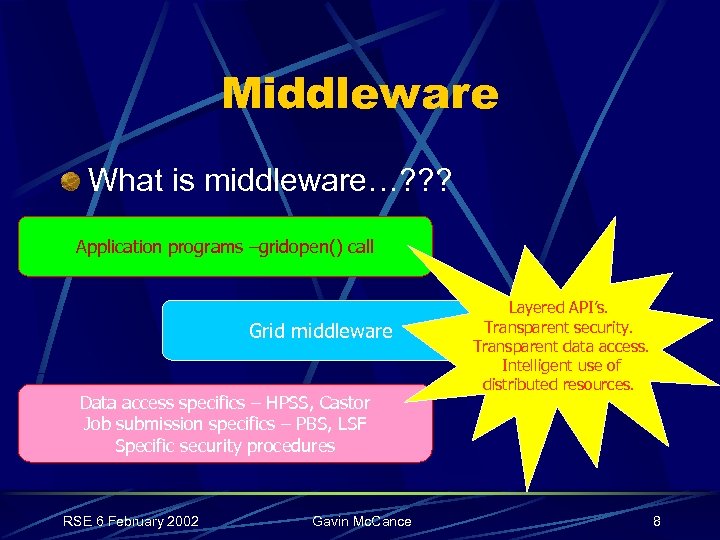 Middleware

What is middleware…???

Application programs –gridopen() call

Grid middleware

Data access specifics – HPSS, Castor
Job submission specifics – PBS, LSF
Specific security procedures

Layered API's.
Transparent security.
Transparent data access.
Intelligent use of distributed resources.

RSE 6 February 2002

Gavin McCance

8